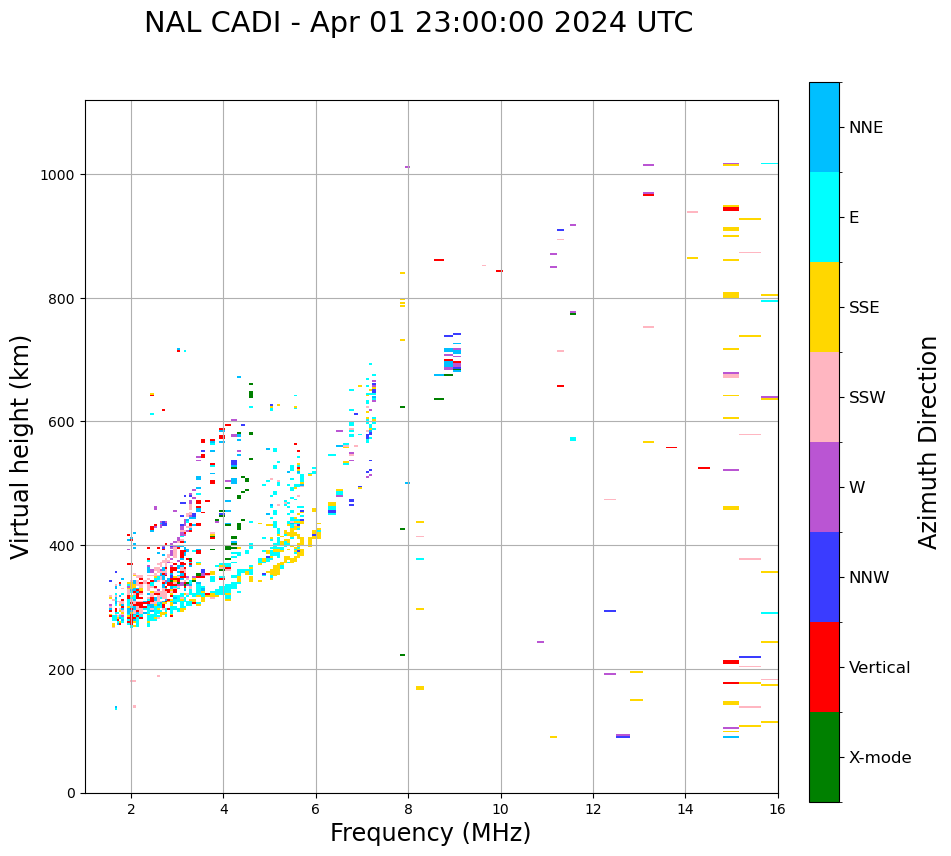 NAL CADI - Apr 01 23:00:00 2024 UTC

Virtual height (km)

1000
800
600
400
200
0

2
4
6
8
10
12
14
16

Frequency (MHz)

NNE
E
SSE
SSW
W
NNW
Vertical
X-mode

Azimuth Direction